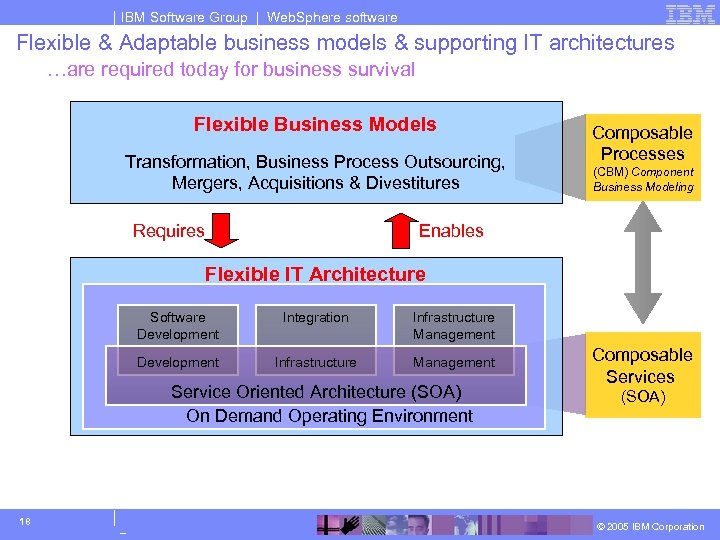 | IBM Software Group | WebSphere software

IBM

Flexible & Adaptable business models & supporting IT architectures
…are required today for business survival

Flexible Business Models

Transformation, Business Process Outsourcing, Mergers, Acquisitions & Divestitures

Composable Processes
(CBM) Component Business Modeling

Requires

Enables

Flexible IT Architecture

Software Development

Integration

Infrastructure Management

Development

Infrastructure

Management

Service Oriented Architecture (SOA)

On Demand Operating Environment

Composable Services (SOA)

18

© 2005 IBM Corporation